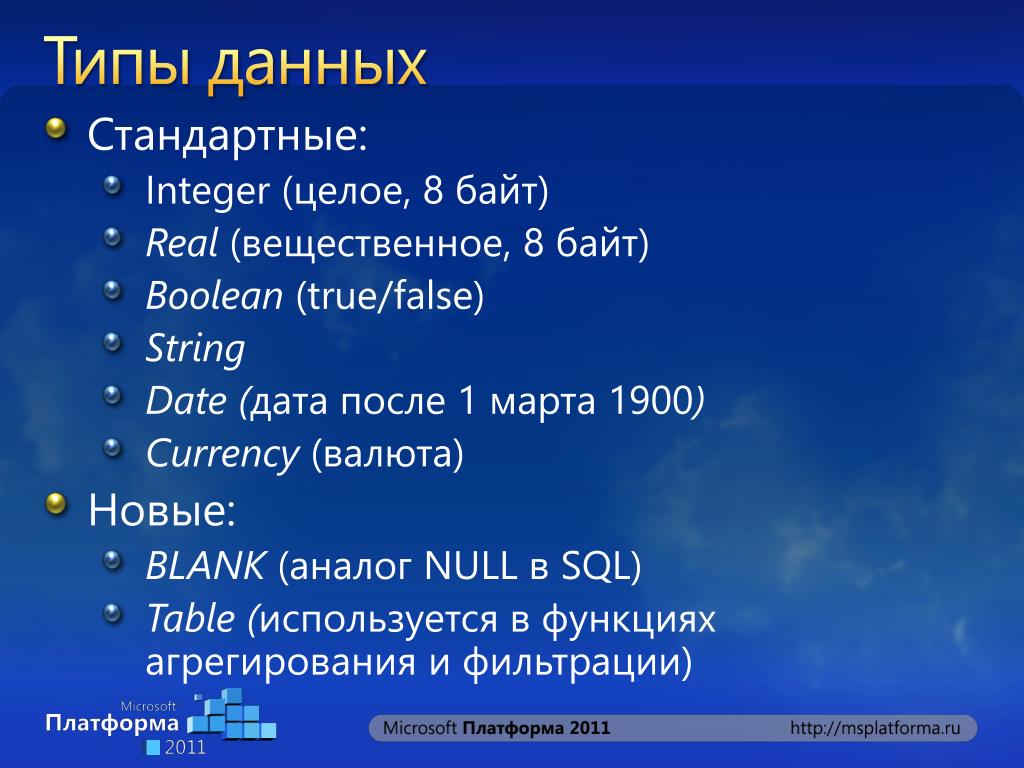 Типы данных

Стандартные:

Integer (целое, 8 байт)

Real (вещественное, 8 байт)

Boolean (true/false)

String

Date (дата после 1 марта 1900)

Currency (валюта)

Новые:

BLANK (аналог NULL в SQL)

Table (используется в функциях агрегирования и фильтрации)

Microsoft Платформа 2011

Microsoft Платформа 2011

http://msplatforma.ru